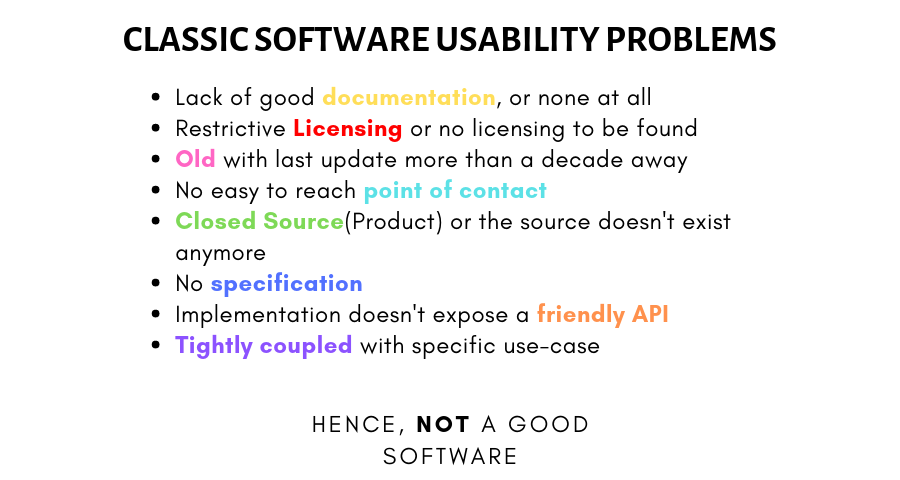 CLASSIC SOFTWARE USABILITY PROBLEMS

- Lack of good documentation, or none at all
- Restrictive Licensing or no licensing to be found
- Old with last update more than a decade away
- No easy to reach point of contact
- Closed Source(Product) or the source doesn't exist anymore
- No specification
- Implementation doesn't expose a friendly API
- Tightly coupled with specific use-case

HENCE, NOT A GOOD SOFTWARE